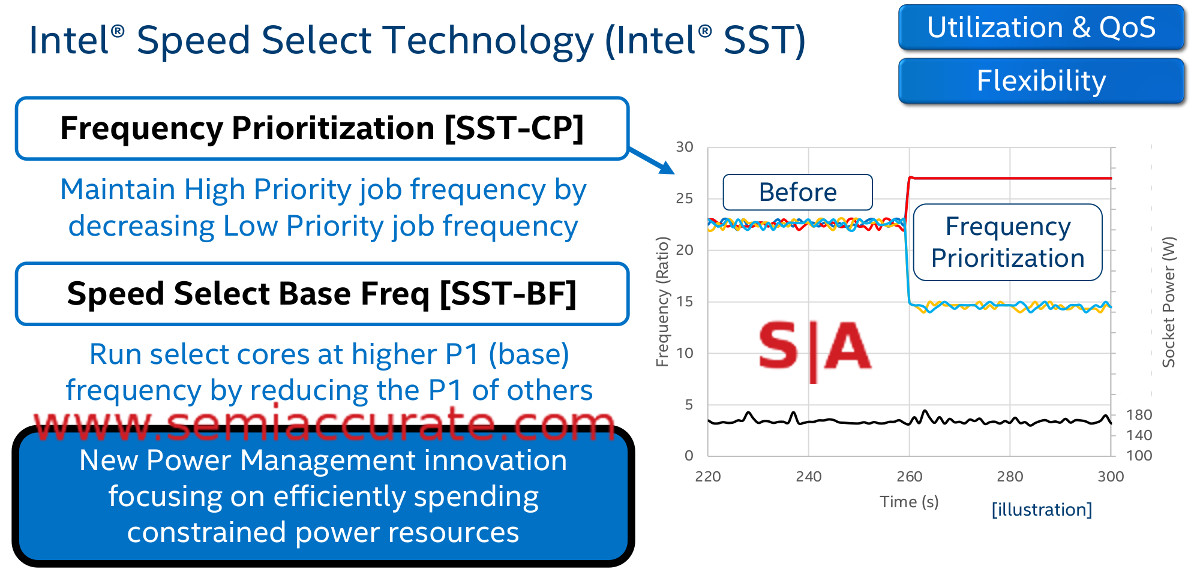 Intel® Speed Select Technology (Intel® SST)

Utilization & QoS

Flexibility

Frequency Prioritization [SST-CP]

Maintain High Priority job frequency by decreasing Low Priority job frequency

Speed Select Base Freq [SST-BF]

Run select cores at higher P1 (base) frequency by reducing the P1 of others

www.semiaccurate.com

New Power Management innovation focusing on efficiently spending constrained power resources

Before

Frequency Prioritization

S|A

Frequency (Ratio)

30
25
20
15
10
5
0

Socket Power (W)

180
140
100

220 240 260 280 300

Time (s)

[illustration]